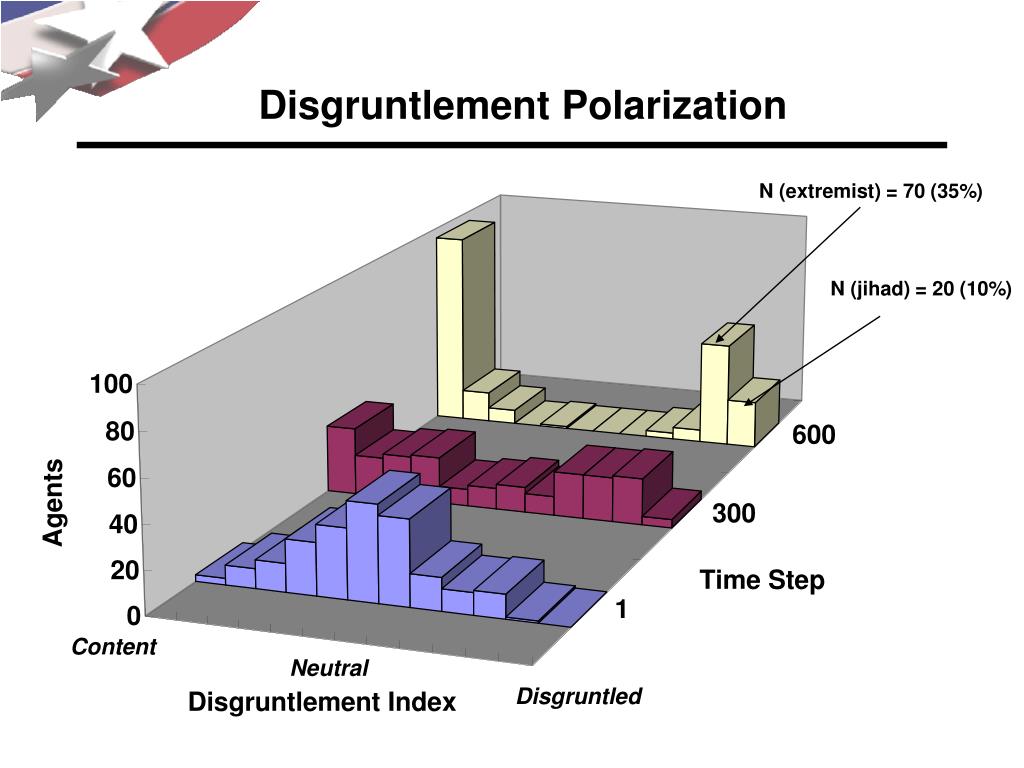 Disgruntlement Polarization

N (extremist) = 70 (35%)

N (jihad) = 20 (10%)

100
80
60
40
20
0

Agents

600
300
1

Time Step

Content
Neutral
Disgruntled

Disgruntlement Index